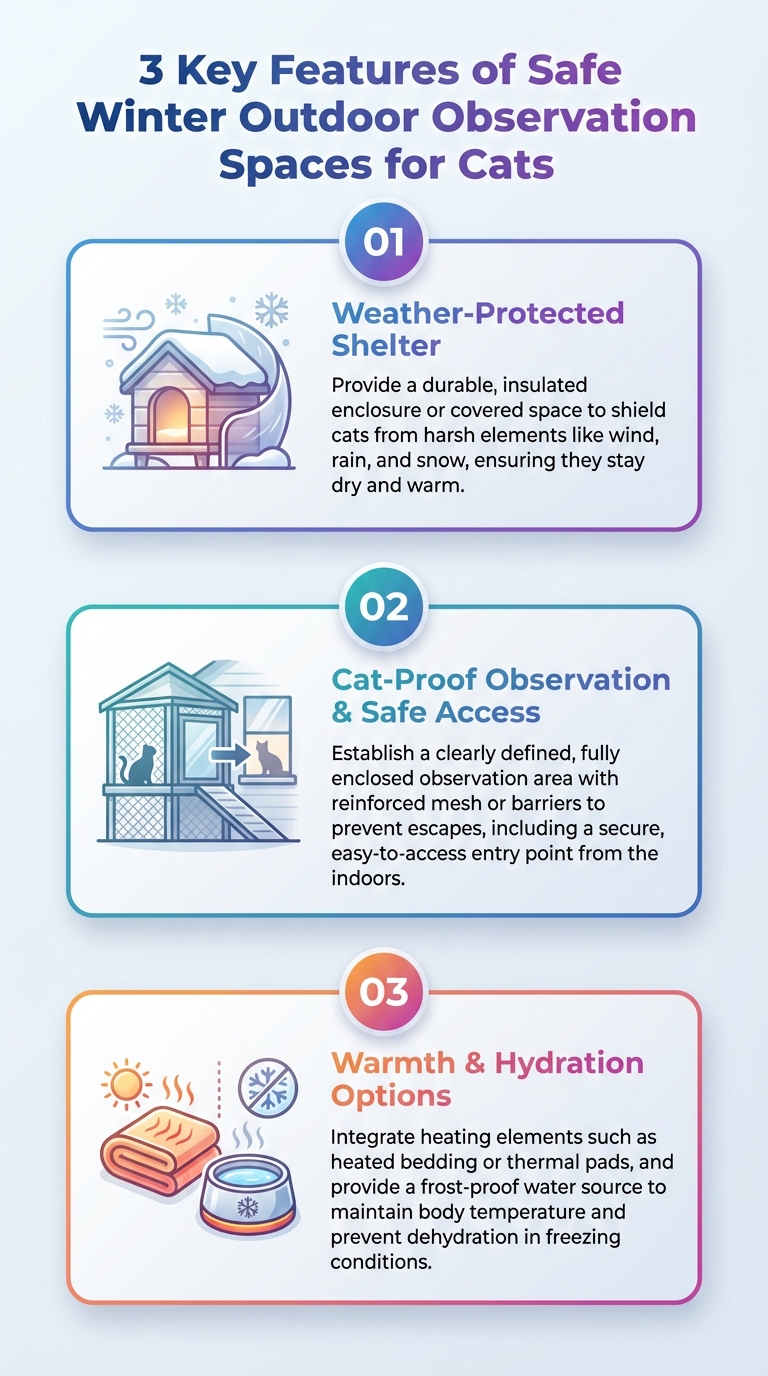 3 Key Features of Safe Winter Outdoor Observation Spaces for Cats

01

Weather-Protected Shelter

Provide a durable, insulated enclosure or covered space to shield cats from harsh elements like wind, rain, and snow, ensuring they stay dry and warm.

02

Cat-Proof Observation & Safe Access

Establish a clearly defined, fully enclosed observation area with reinforced mesh or barriers to prevent escapes, including a secure, easy-to-access entry point from the indoors.

03

Warmth & Hydration Options

Integrate heating elements such as heated bedding or thermal pads, and provide a frost-proof water source to maintain body temperature and prevent dehydration in freezing conditions.